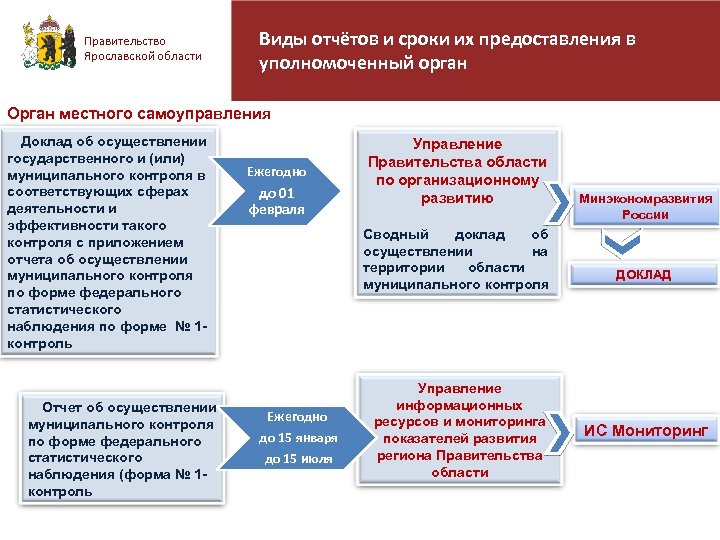 Правительство Ярославской области

Виды отчётов и сроки их предоставления в уполномоченный орган

Орган местного самоуправления

Доклад об осуществлении государственного и (или) муниципального контроля в соответствующих сферах деятельности и эффективности такого контроля с приложением отчета об осуществлении муниципального контроля по форме федерального статистического наблюдения по форме № 1-контроль

Ежегодно до 01 февраля

Управление Правительства области по организационному развитию

Сводный доклад об осуществлении на территории области муниципального контроля

Минэкономразвития России

ДОКЛАД

Отчет об осуществлении муниципального контроля по форме федерального статистического наблюдения (форма № 1-контроль

Ежегодно до 15 января до 15 июля

Управление информационных ресурсов и мониторинга показателей развития региона Правительства области

ИС Мониторинг